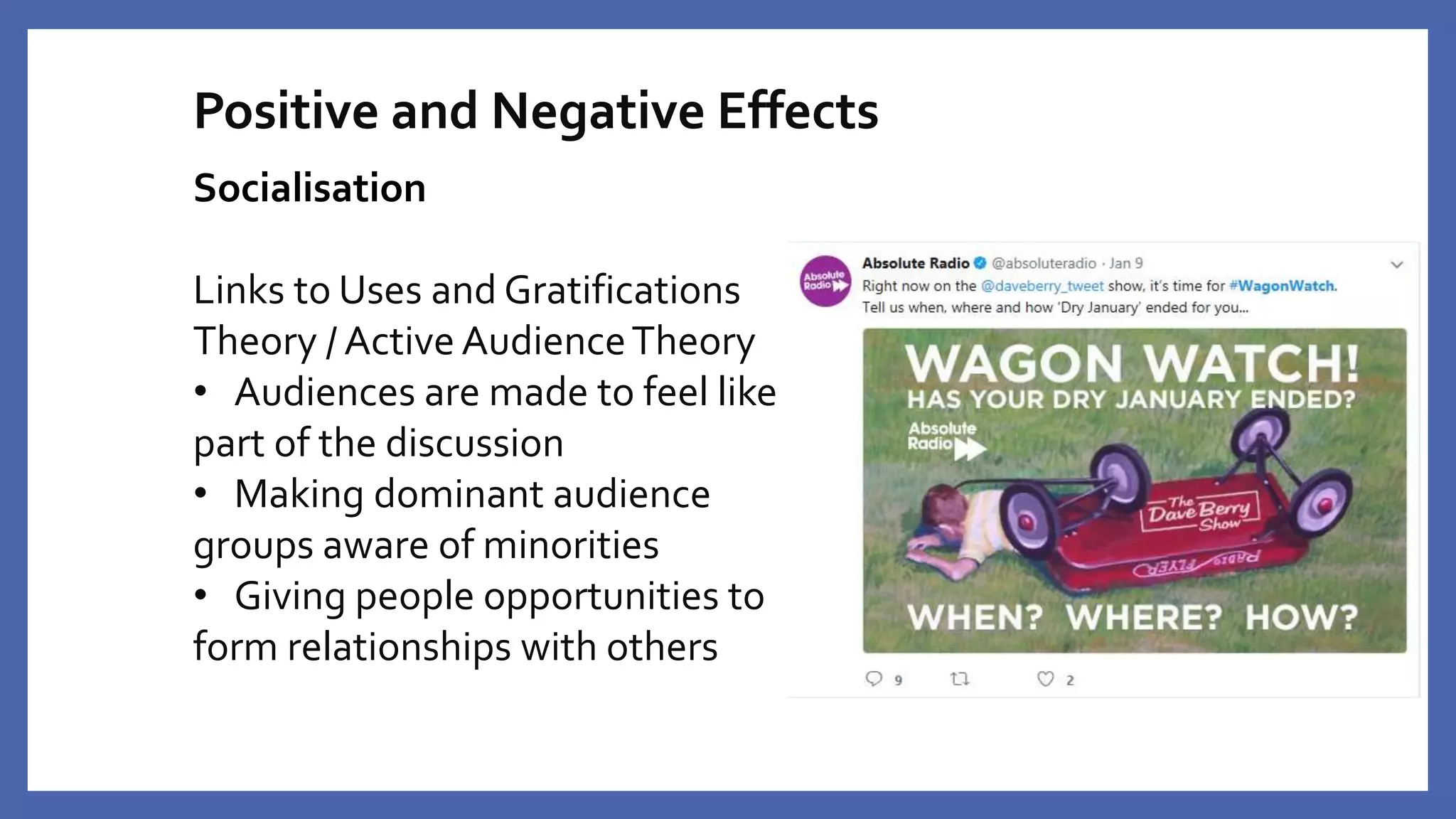 Positive and Negative Effects

Socialisation

Links to Uses and Gratifications Theory / Active Audience Theory
• Audiences are made to feel like part of the discussion
• Making dominant audience groups aware of minorities
• Giving people opportunities to form relationships with others

Absolute Radio

Absolute Radio @absoluteradio · Jan 9
Right now on the @daveberry_tweet show, it's time for #WagonWatch.
Tell us when, where and how 'Dry January' ended for you...

WAGON WATCH!
HAS YOUR DRY JANUARY ENDED?
Absolute Radio
The Dave Berry Show
RADIO FLYER
WHEN? WHERE? HOW?

9
2